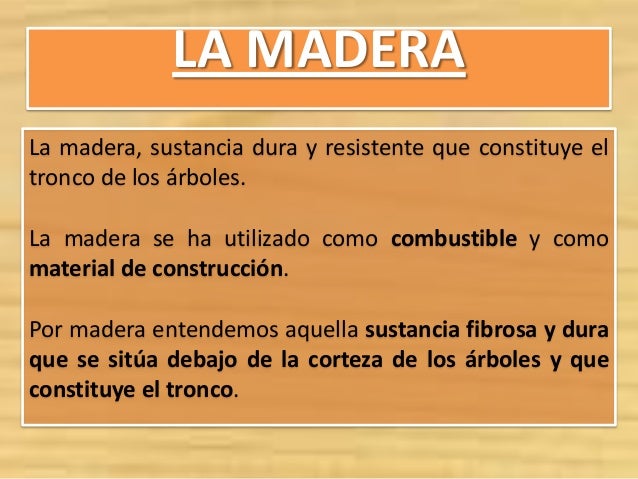 LA MADERA

La madera, sustancia dura y resistente que constituye el tronco de los árboles.

La madera se ha utilizado como combustible y como material de construcción.

Por madera entendemos aquella sustancia fibrosa y dura que se sitúa debajo de la corteza de los árboles y que constituye el tronco.